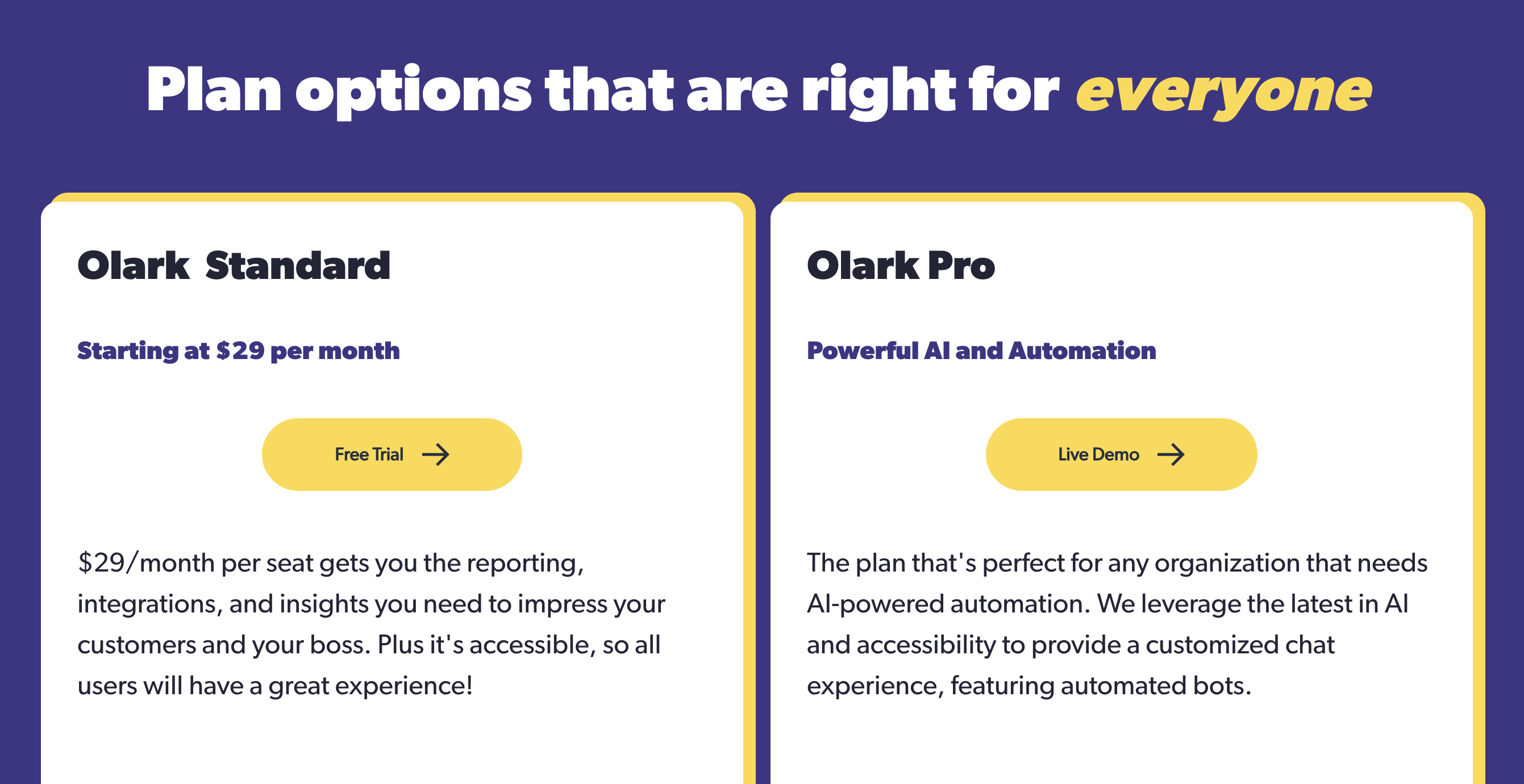 Plan options that are right for everyone

Olark Standard

Starting at \$29 per month

Free Trial

\$29/month per seat gets you the reporting, integrations, and insights you need to impress your customers and your boss. Plus it's accessible, so all users will have a great experience!

Olark Pro

Powerful AI and Automation

Live Demo

The plan that's perfect for any organization that needs AI-powered automation. We leverage the latest in AI and accessibility to provide a customized chat experience, featuring automated bots.